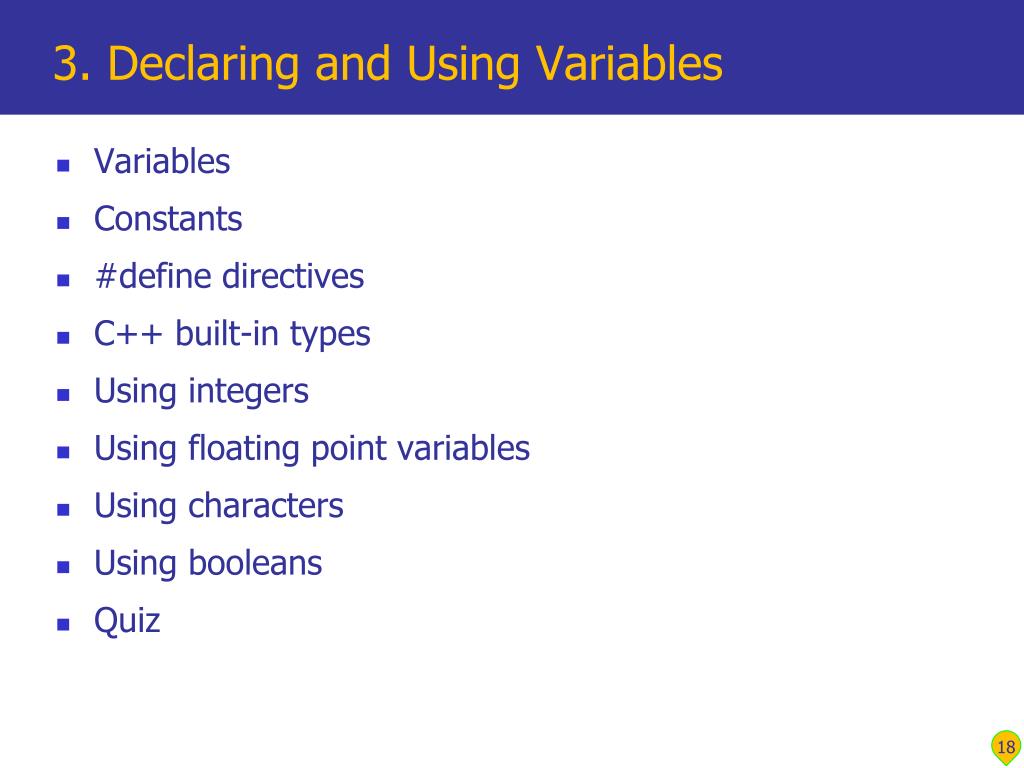 3. Declaring and Using Variables

- Variables
- Constants
- #define directives
- C++ built-in types
- Using integers
- Using floating point variables
- Using characters
- Using booleans
- Quiz

18